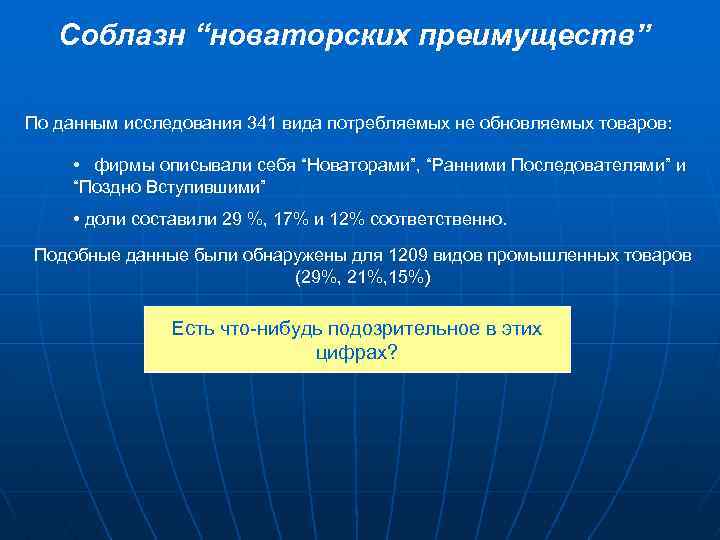 Соблазн “новаторских преимуществ”

По данным исследования 341 вида потребляемых не обновляемых товаров:

• фирмы описывали себя “Новаторами”, “Ранними Последователями” и “Поздно Вступившими”

• доли составили 29 %, 17% и 12% соответственно.

Подобные данные были обнаружены для 1209 видов промышленных товаров (29%, 21%,15%)

Есть что-нибудь подозрительное в этих цифрах?